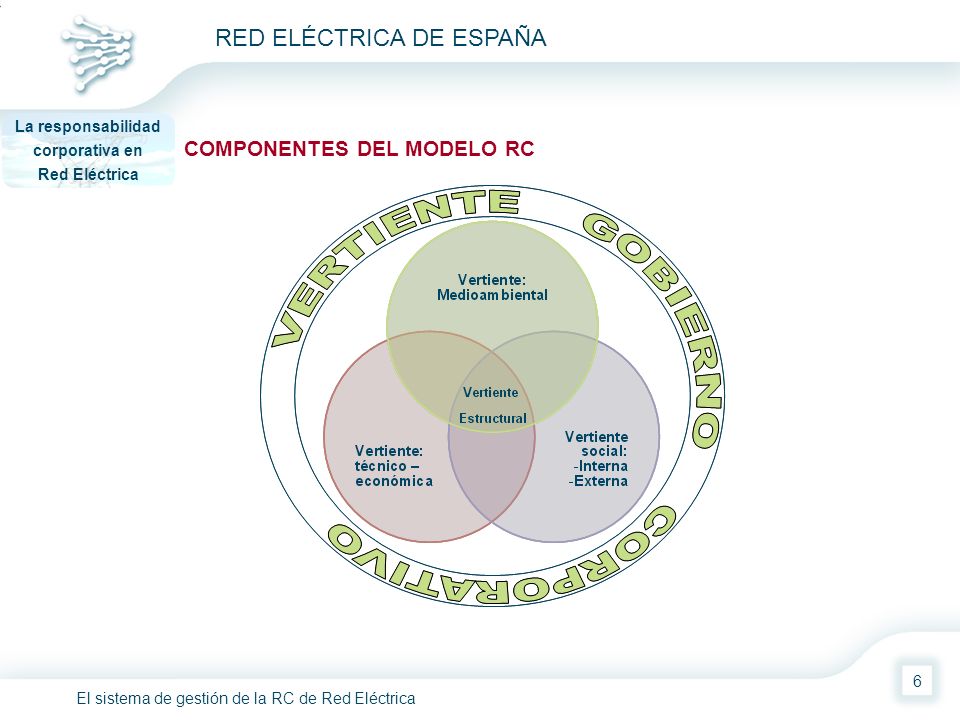 RED ELÉCTRICA DE ESPAÑA

La responsabilidad corporativa en Red Eléctrica

COMPONENTES DEL MODELO RC

VERTIENTE GOBIERNO CORPORATIVO

Vertiente: Medioambiental

Vertiente Estructural

Vertiente: técnico – económica

Vertiente social: -Interna -Externa

El sistema de gestión de la RC de Red Eléctrica

6